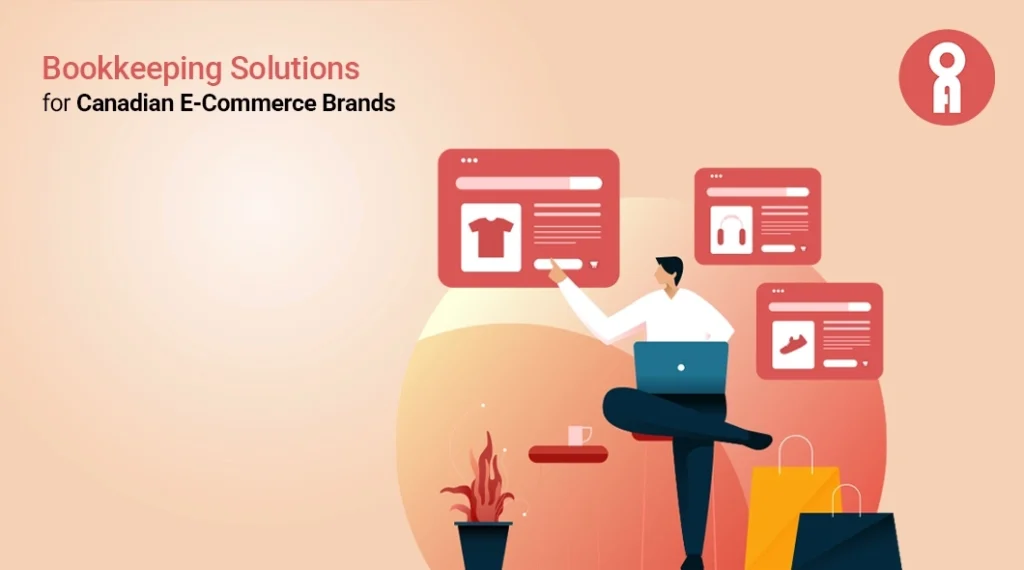 Bookkeeping Solutions
for Canadian E-Commerce Brands